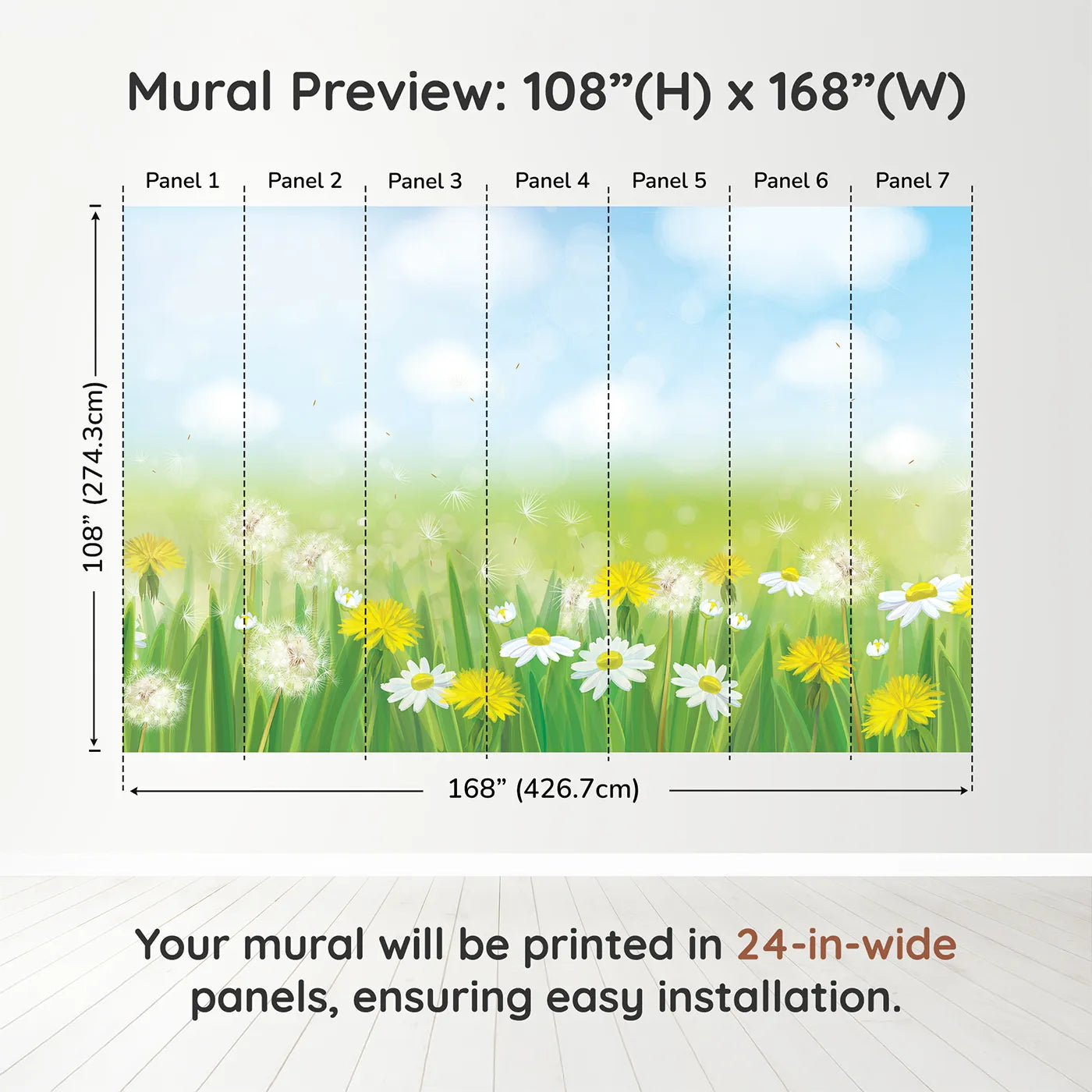 Mural Preview: 108”(H) x 168”(W)

Panel 1 Panel 2 Panel 3 Panel 4 Panel 5 Panel 6 Panel 7

108” (274.3cm)

168” (426.7cm)

Your mural will be printed in 24-in-wide panels, ensuring easy installation.